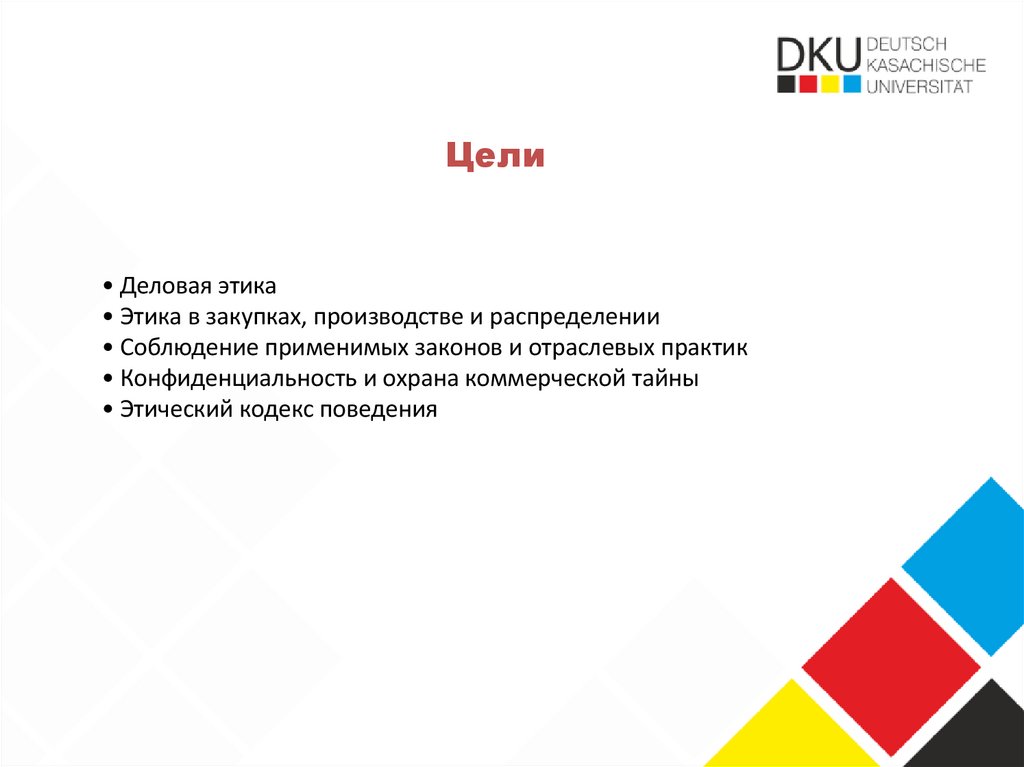 DKU DEUTSCH KASACHISCHE UNIVERSITÄT

Цели

• Деловая этика
• Этика в закупках, производстве и распределении
• Соблюдение применимых законов и отраслевых практик
• Конфиденциальность и охрана коммерческой тайны
• Этический кодекс поведения